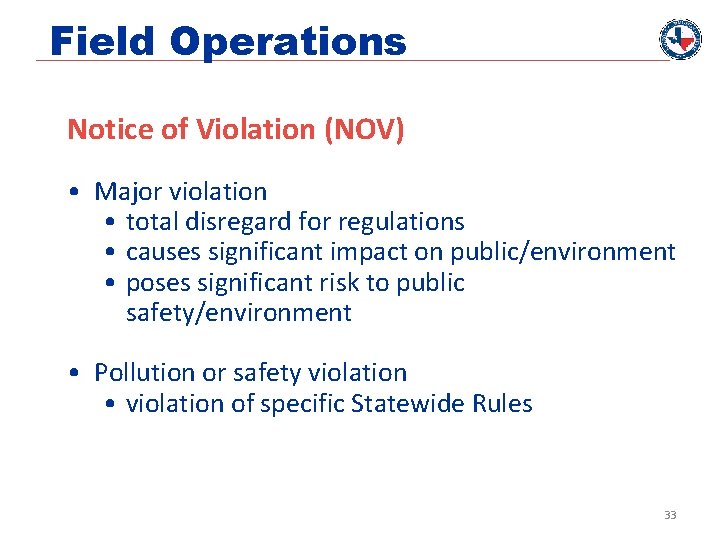 Field Operations

Notice of Violation (NOV)

• Major violation
  • total disregard for regulations
  • causes significant impact on public/environment
  • poses significant risk to public safety/environment

• Pollution or safety violation
  • violation of specific Statewide Rules

33